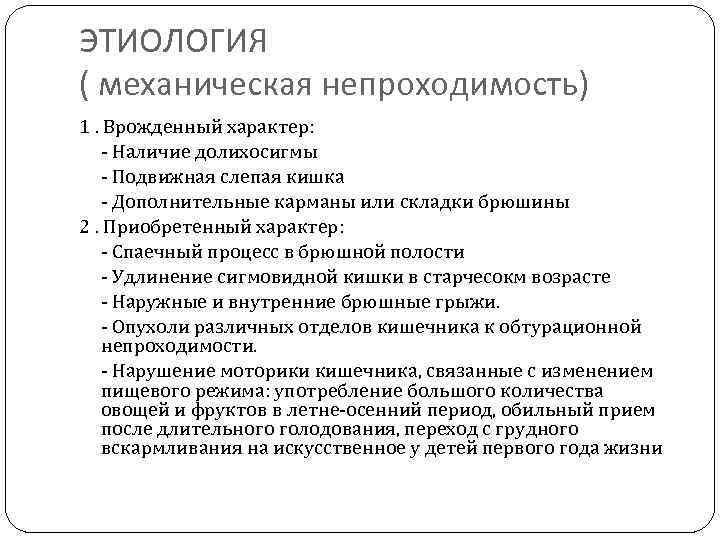 ЭТИОЛОГИЯ
( механическая непроходимость)

1 . Врожденный характер:
- Наличие долихосигмы
- Подвижная слепая кишка
- Дополнительные карманы или складки брюшины

2 . Приобретенный характер:
- Спаечный процесс в брюшной полости
- Удлинение сигмовидной кишки в старчесокм возрасте
- Наружные и внутренние брюшные грыжи.
- Опухоли различных отделов кишечника к обтурационной непроходимости.
- Нарушение моторики кишечника, связанные с изменением пищевого режима: употребление большого количества овощей и фруктов в летне-осенний период, обильный прием после длительного голодования, переход с грудного вскармливания на искусственное у детей первого года жизни